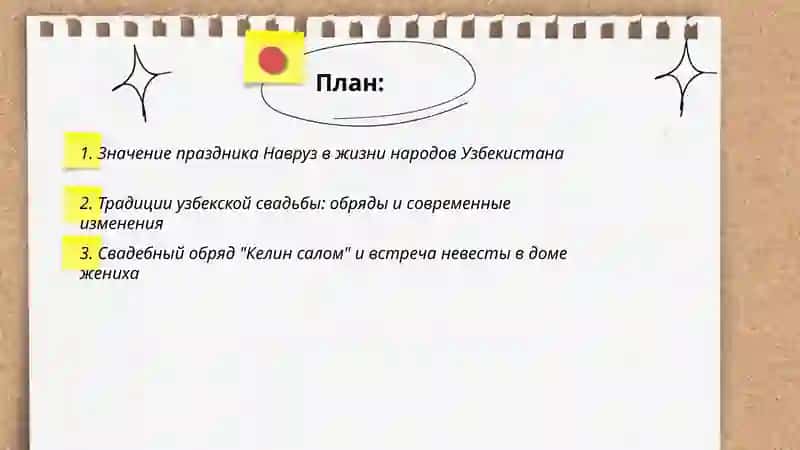 План:

1. Значение праздника Навруз в жизни народов Узбекистана

2. Традиции узбекской свадьбы: обряды и современные изменения

3. Свадебный обряд "Келин салом" и встреча невесты в доме жениха